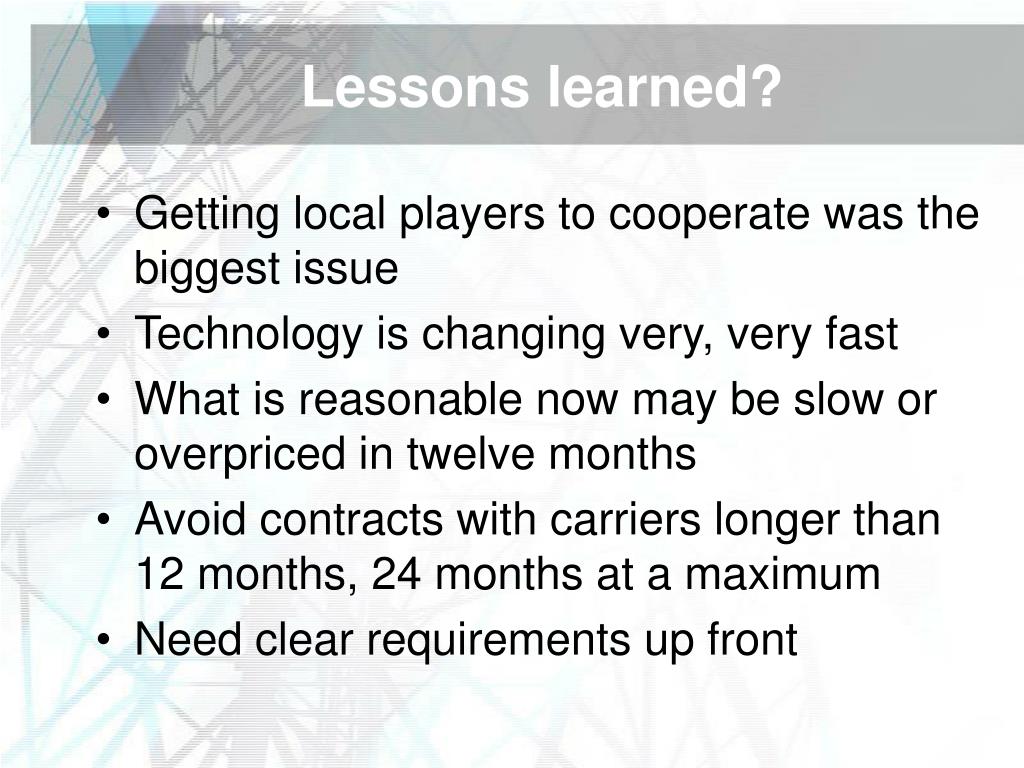 Lessons learned?

• Getting local players to cooperate was the biggest issue
• Technology is changing very, very fast
• What is reasonable now may be slow or overpriced in twelve months
• Avoid contracts with carriers longer than 12 months, 24 months at a maximum
• Need clear requirements up front